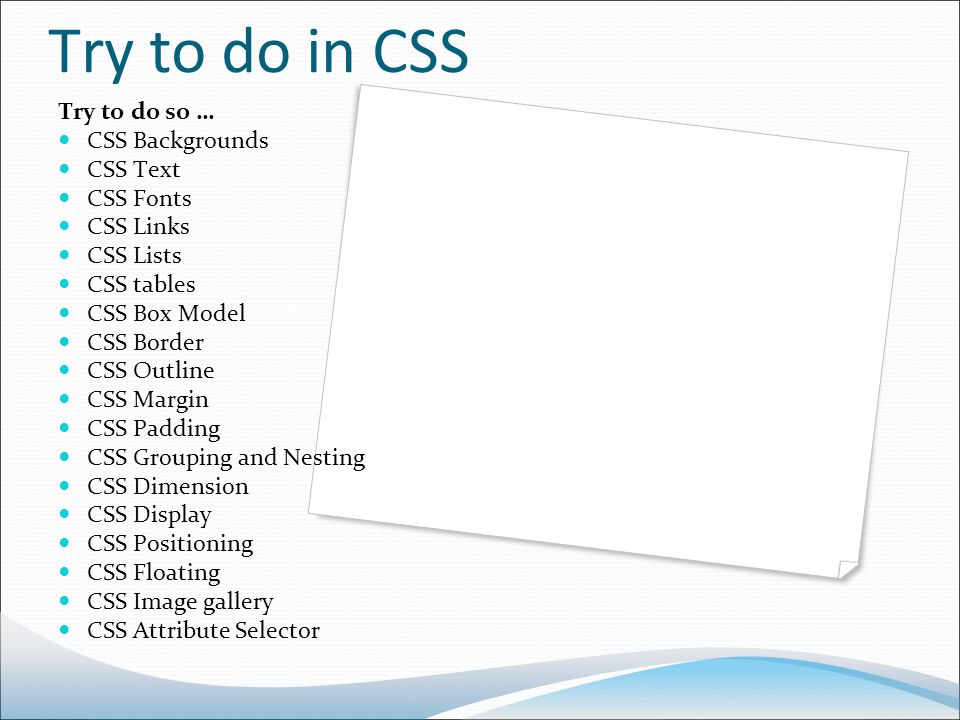 Try to do in CSS

Try to do so …

- CSS Backgrounds
- CSS Text
- CSS Fonts
- CSS Links
- CSS Lists
- CSS tables
- CSS Box Model
- CSS Border
- CSS Outline
- CSS Margin
- CSS Padding
- CSS Grouping and Nesting
- CSS Dimension
- CSS Display
- CSS Positioning
- CSS Floating
- CSS Image gallery
- CSS Attribute Selector